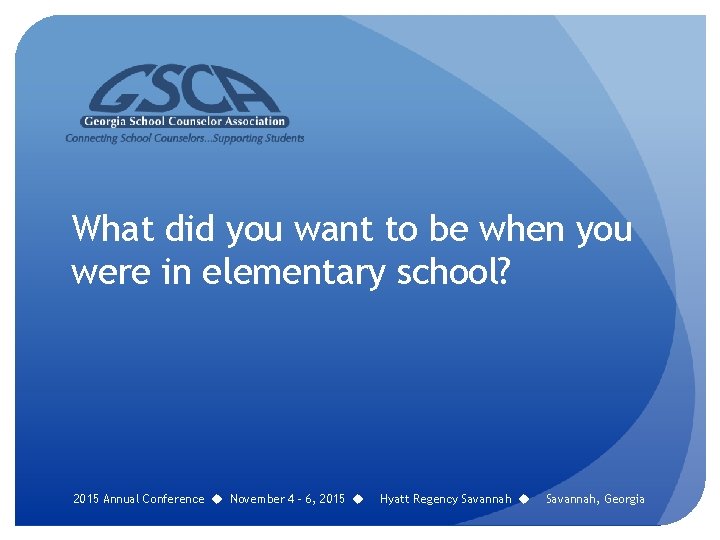 GSCA
Georgia School Counselor Association
Connecting School Counselors...Supporting Students

What did you want to be when you were in elementary school?

2015 Annual Conference ◆ November 4 - 6, 2015 ◆ Hyatt Regency Savannah ◆ Savannah, Georgia